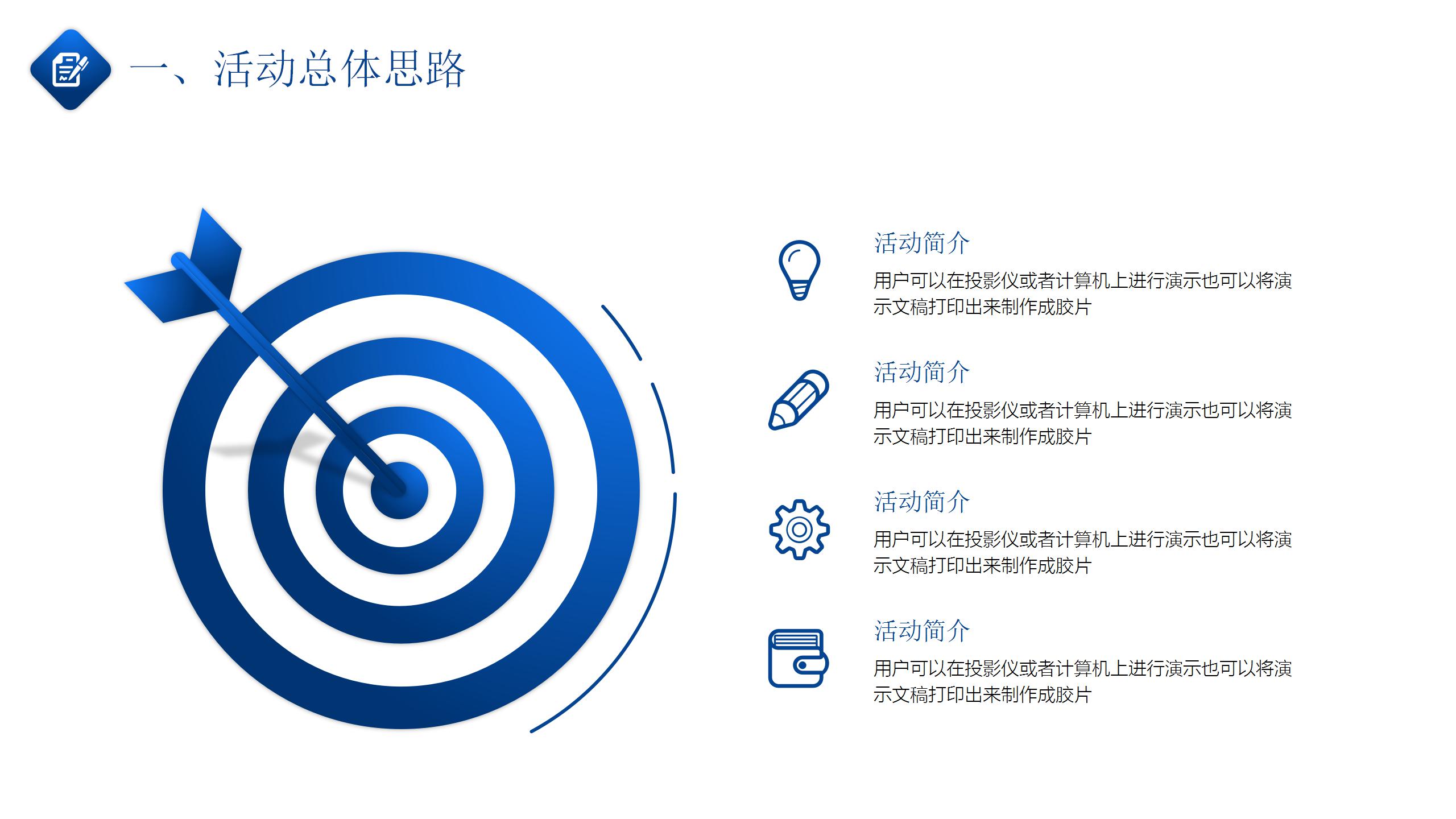 一、活动总体思路

活动简介

用户可以在投影仪或者计算机上进行演示也可以将演示文稿打印出来制作成胶片

活动简介

用户可以在投影仪或者计算机上进行演示也可以将演示文稿打印出来制作成胶片

活动简介

用户可以在投影仪或者计算机上进行演示也可以将演示文稿打印出来制作成胶片

活动简介

用户可以在投影仪或者计算机上进行演示也可以将演示文稿打印出来制作成胶片